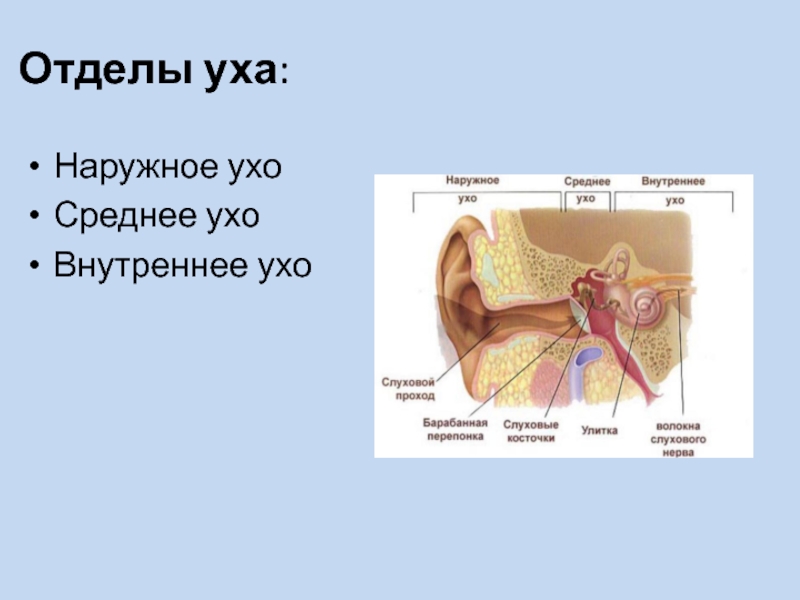 Отделы уха:

• Наружное ухо
• Среднее ухо
• Внутреннее ухо

Наружное ухо

Среднее ухо

Внутреннее ухо

Слуховой проход

Барабанная перепонка

Слуховые косточки

Улитка

волокна слухового нерва